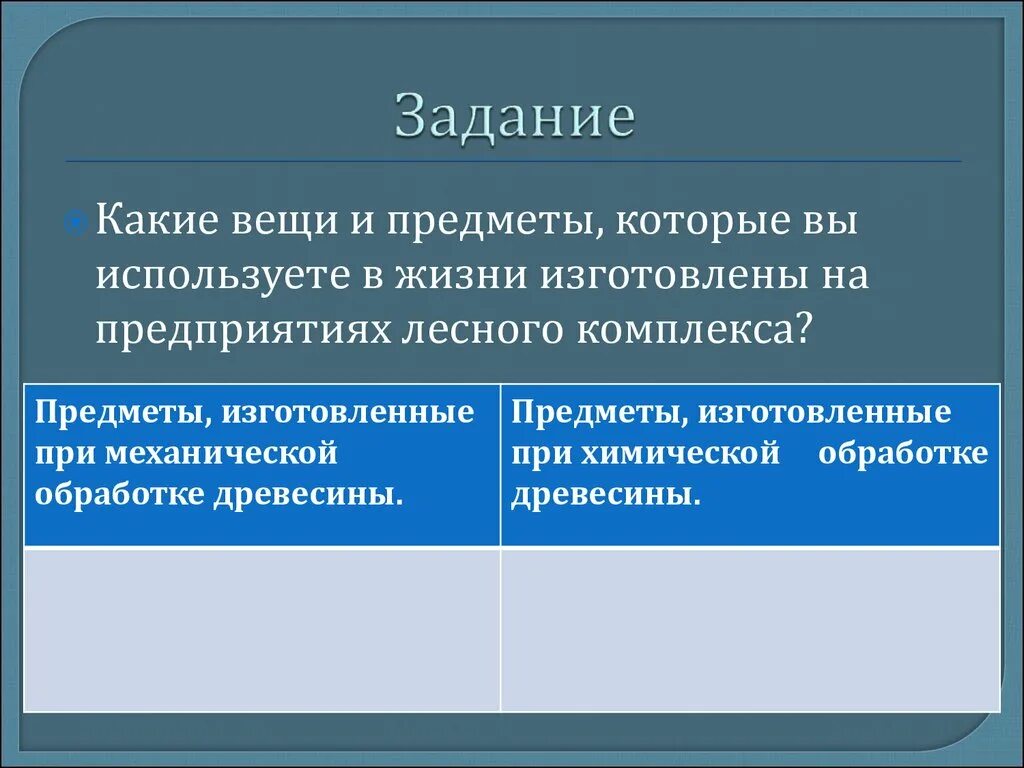 Задание

Какие вещи и предметы, которые вы используете в жизни изготовлены на предприятиях лесного комплекса?

| Предметы, изготовленные при механической обработке древесины. | Предметы, изготовленные при химической обработке древесины. |
|---|---|
| | |